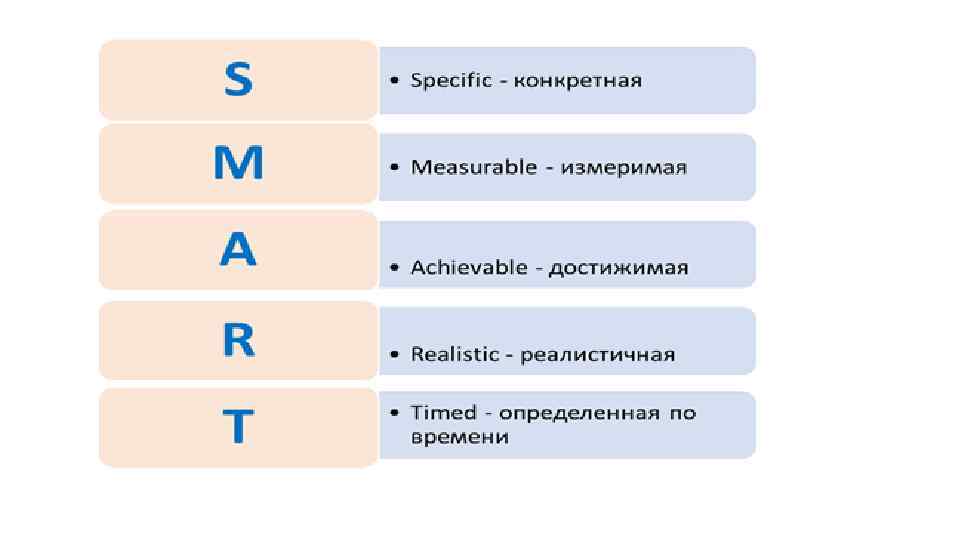 S

• Specific - конкретная

M

• Measurable - измеримая

A

• Achievable - достижимая

R

• Realistic - реалистичная

T

• Timed - определенная по времени